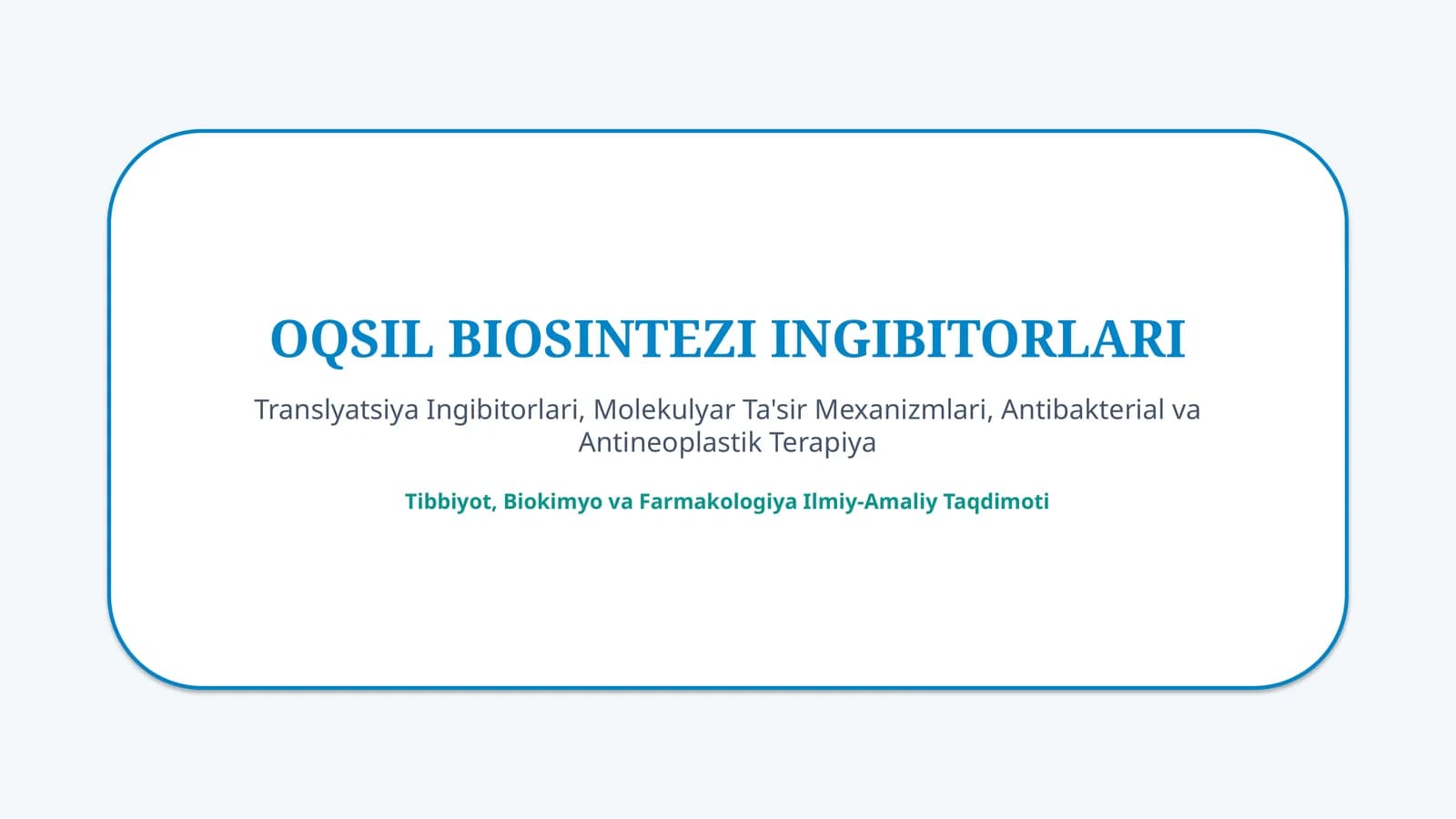 OQSIL BIOSINTEZI INGIBITORLARI

Translyatsiya Ingibitorlari, Molekulyar Ta'sir Mexanizmlari, Antibakterial va Antineoplastik Terapiya

Tibbiyot, Biokimyo va Farmakologiya Ilmiy-Amaliy Taqdimoti